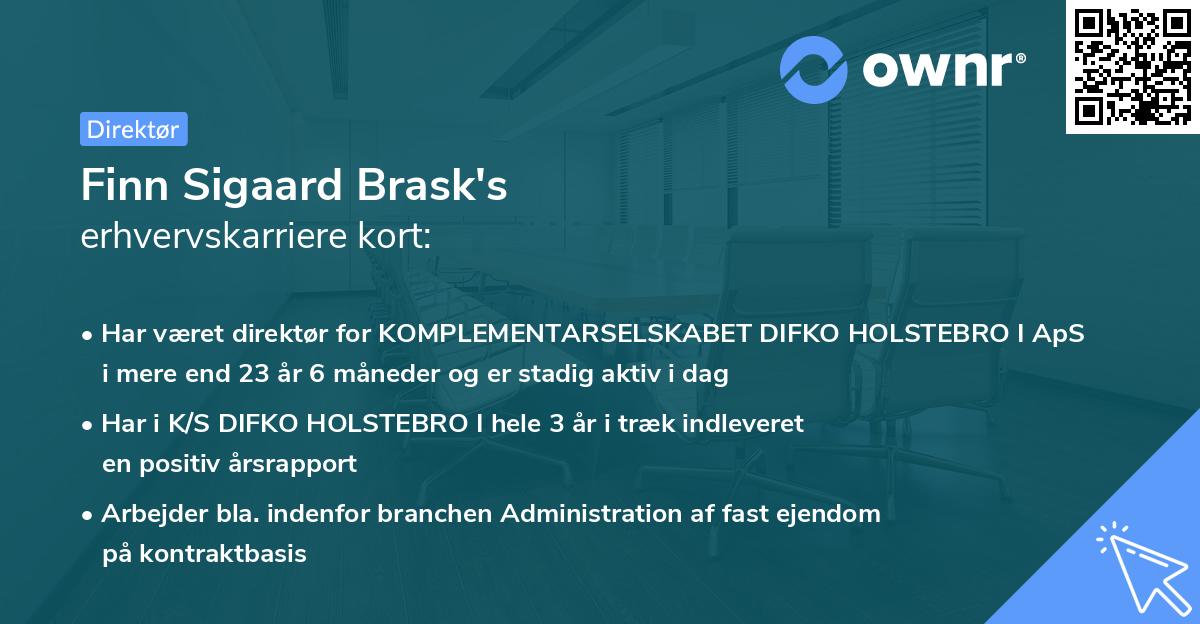 ownr®

Direktør

Finn Sigaard Brask's
erhvervskarriere kort:

• Har været direktør for KOMPLEMENTARSELSKABET DIFKO HOLSTEBRO I ApS i mere end 23 år 6 måneder og er stadig aktiv i dag

• Har i K/S DIFKO HOLSTEBRO I hele 3 år i træk indleveret en positiv årsrapport

• Arbejder bla. indenfor branchen Administration af fast ejendom på kontraktbasis